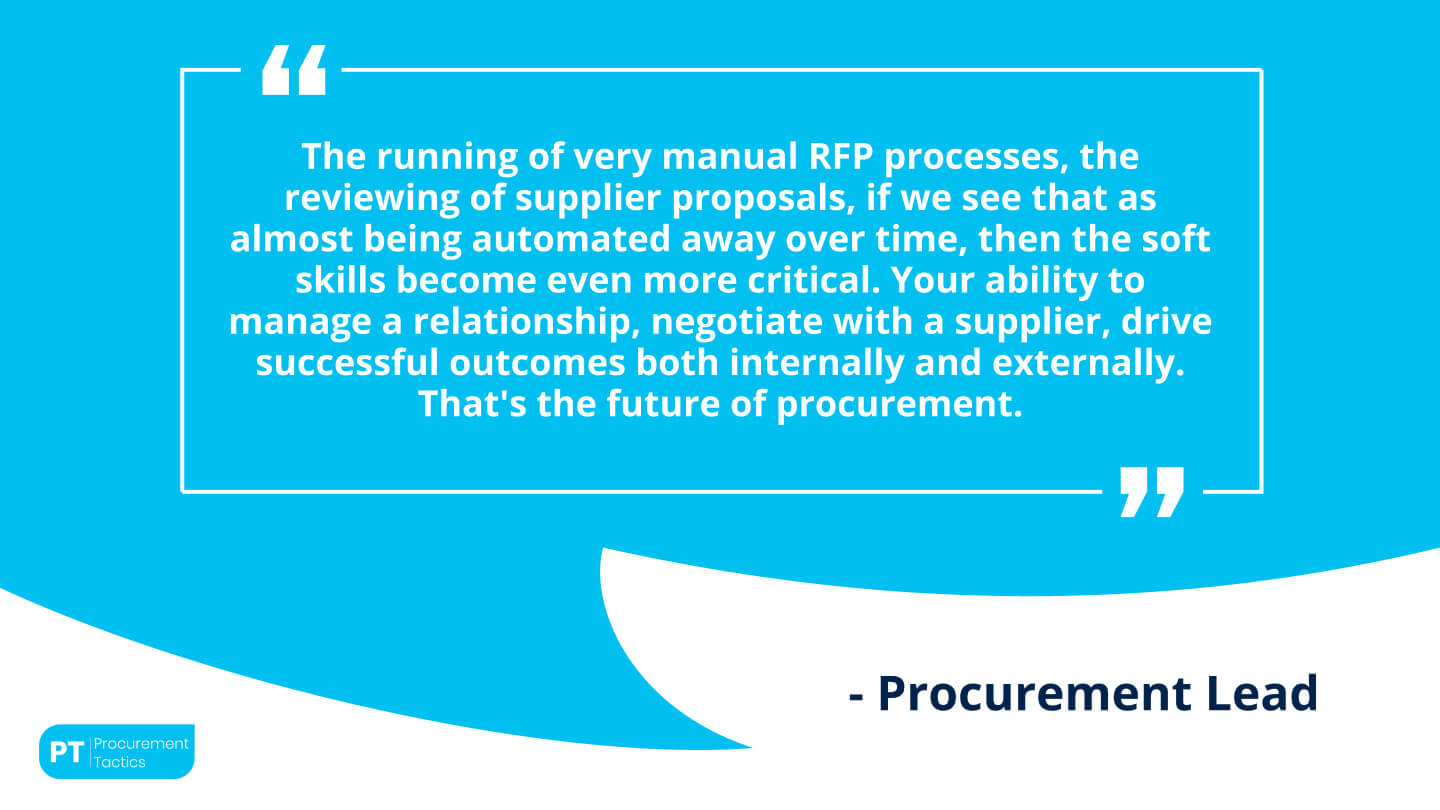 “

The running of very manual RFP processes, the reviewing of supplier proposals, if we see that as almost being automated away over time, then the soft skills become even more critical. Your ability to manage a relationship, negotiate with a supplier, drive successful outcomes both internally and externally. That's the future of procurement.

”

- Procurement Lead

PT Procurement Tactics